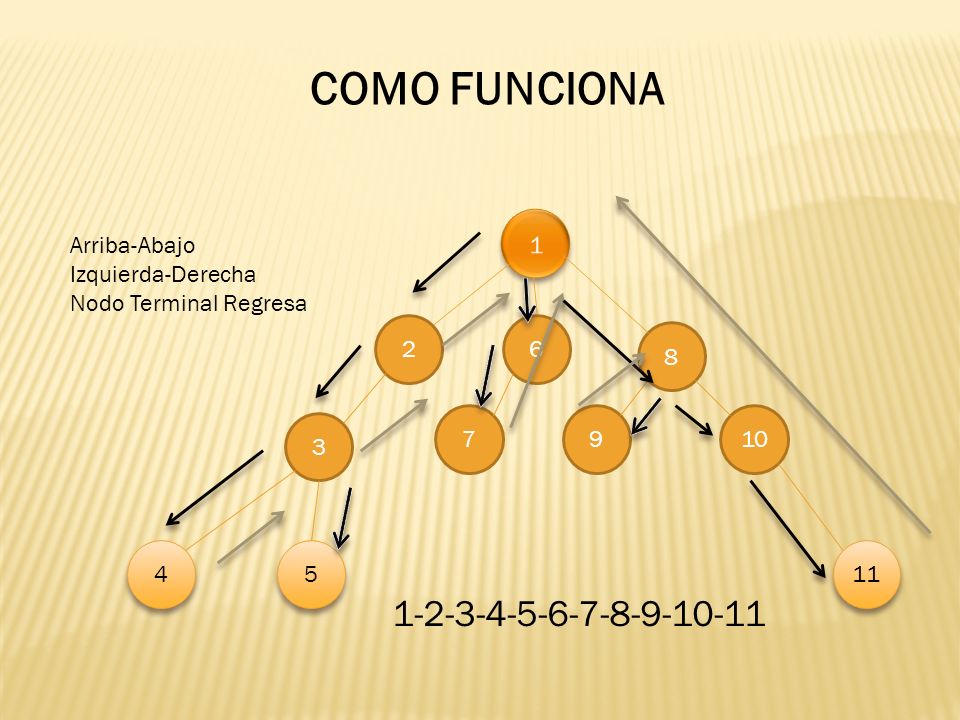 COMO FUNCIONA

Arriba-Abajo
Izquierda-Derecha
Nodo Terminal Regresa

1
2
6
8
3
7
9
10
4
5
11

1-2-3-4-5-6-7-8-9-10-11